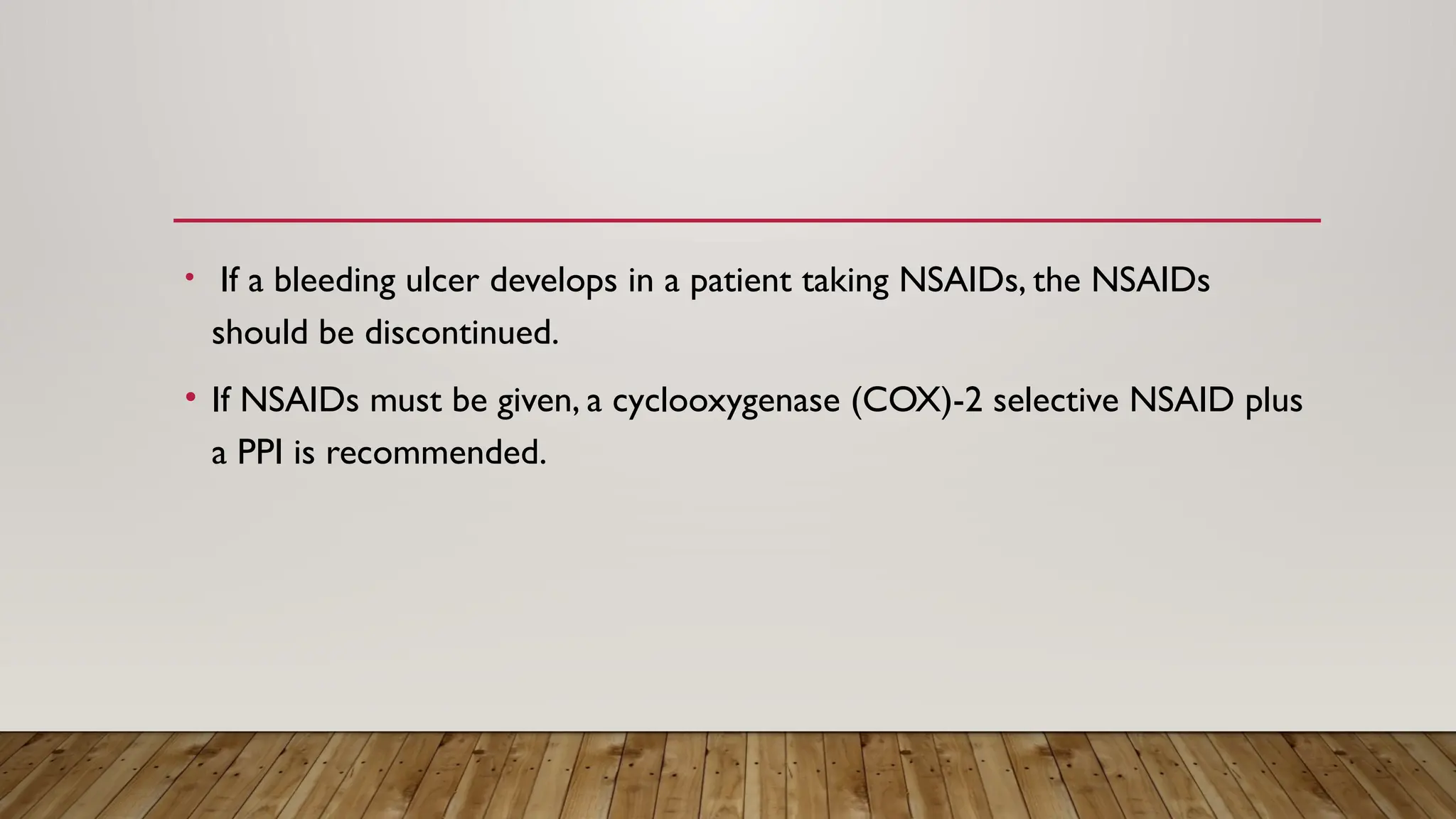 • If a bleeding ulcer develops in a patient taking NSAIDs, the NSAIDs should be discontinued.

• If NSAIDs must be given, a cyclooxygenase (COX)-2 selective NSAID plus a PPI is recommended.